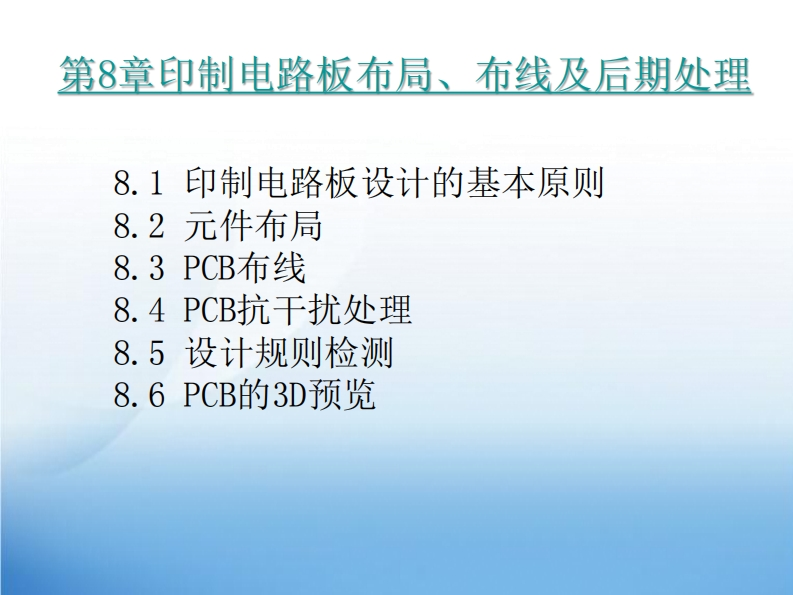 第8章印制电路板布局、布线及后期处理

8.1 印制电路板设计的基本原则
8.2 元件布局
8.3 PCB布线
8.4 PCB抗干扰处理
8.5 设计规则检测
8.6 PCB的3D预览